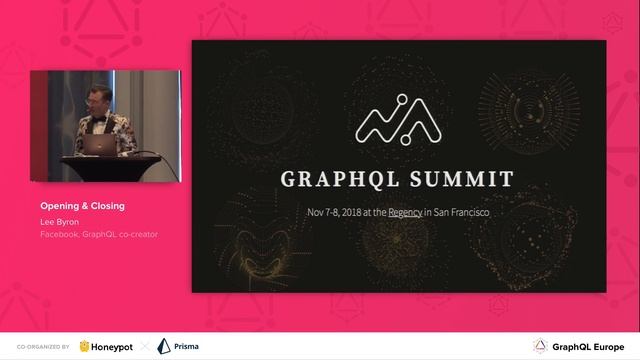 Opening & Closing
Lee Byron
Facebook, GraphQL co-creator

GRAPHQL SUMMIT
Nov 7-8, 2018 at the Regency in San Francisco

CO-ORGANIZED BY Honeypot × Prisma

GraphQL Europe